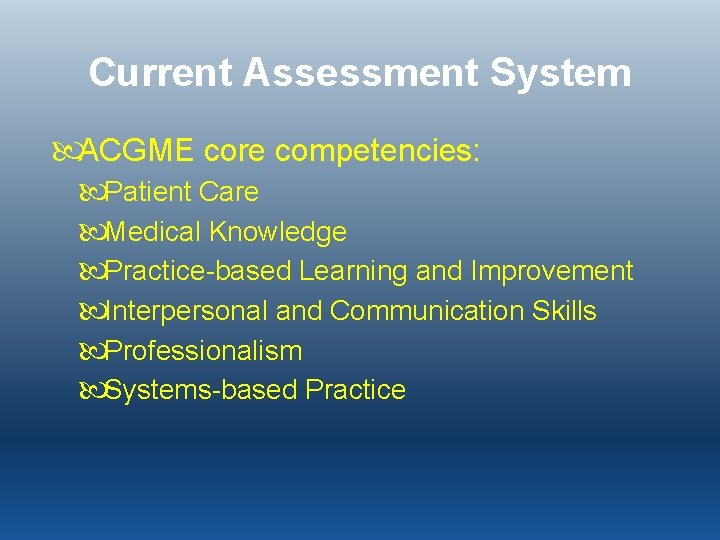 Current Assessment System

ACGME core competencies:

Patient Care

Medical Knowledge

Practice-based Learning and Improvement

Interpersonal and Communication Skills

Professionalism

Systems-based Practice